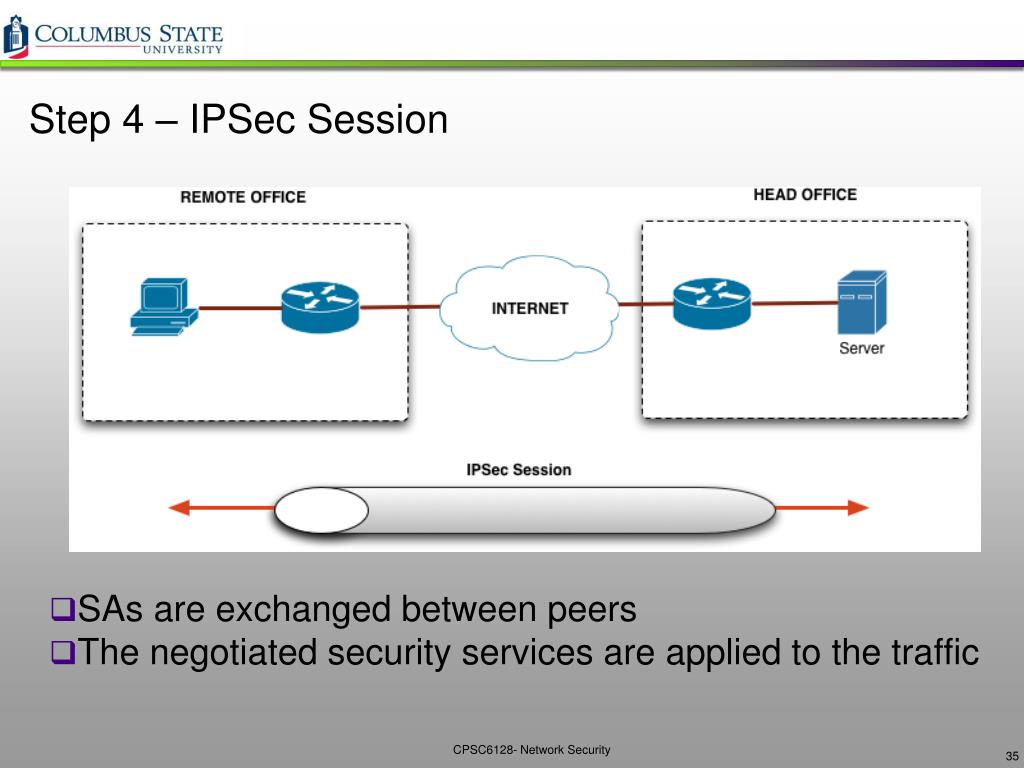 COLUMBUS STATE UNIVERSITY

Step 4 – IPSec Session

REMOTE OFFICE

HEAD OFFICE

INTERNET

Server

IPSec Session

❑SAs are exchanged between peers
❑The negotiated security services are applied to the traffic

CPSC6128- Network Security

35